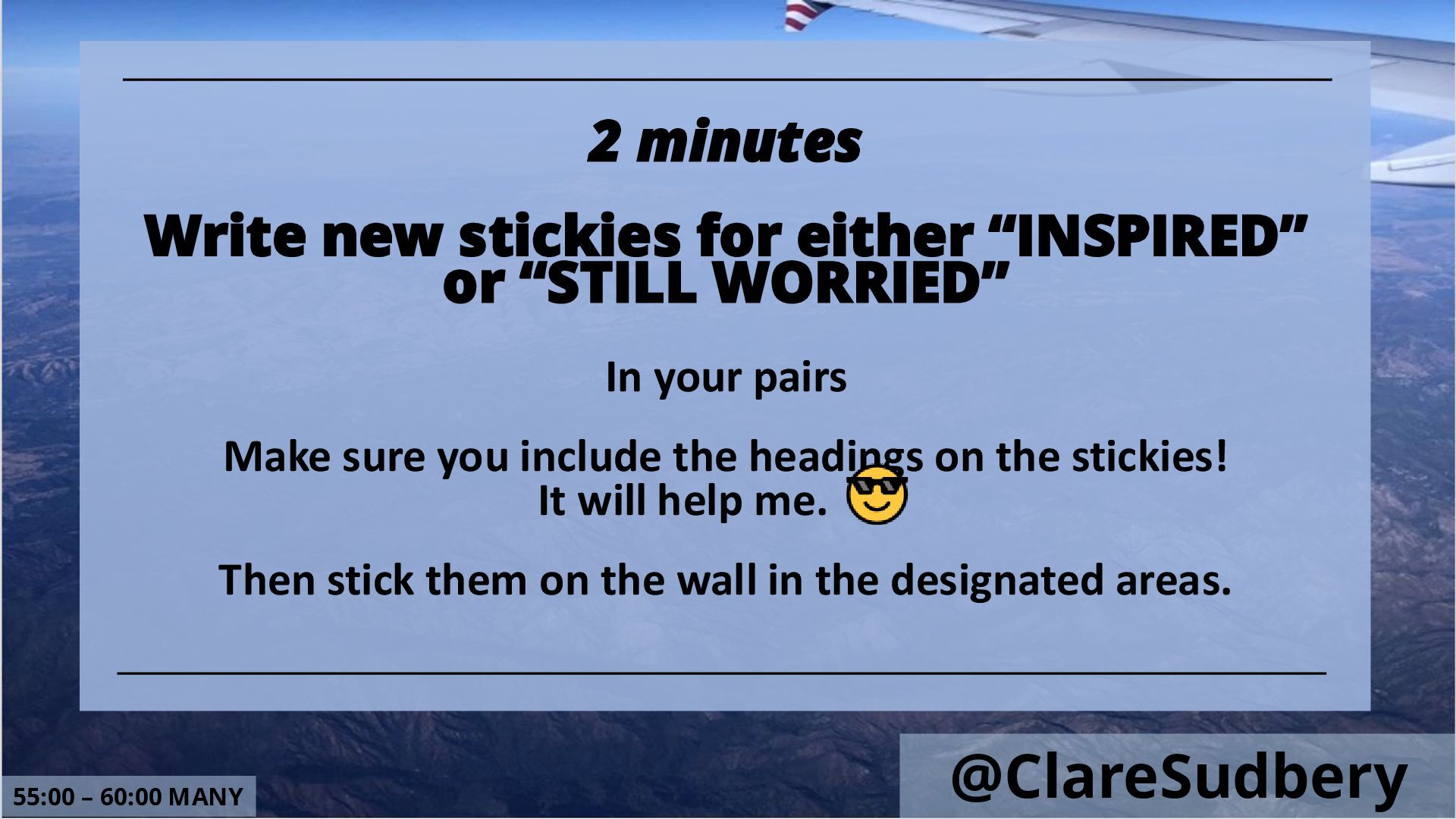 2 minutes

Write new stickies for either “INSPIRED” or “STILL WORRIED”

In your pairs

Make sure you include the headings on the stickies! It will help me. 😎

Then stick them on the wall in the designated areas.

55:00 – 60:00 MANY

@ClareSudbery